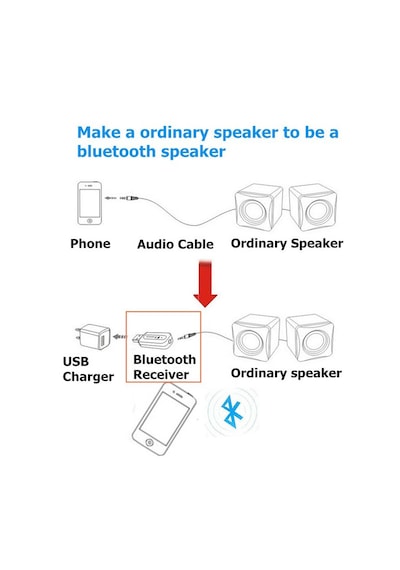 Make a ordinary speaker to be a bluetooth speaker

Phone

Audio Cable

Ordinary Speaker

USB Charger

Bluetooth Receiver

Ordinary speaker